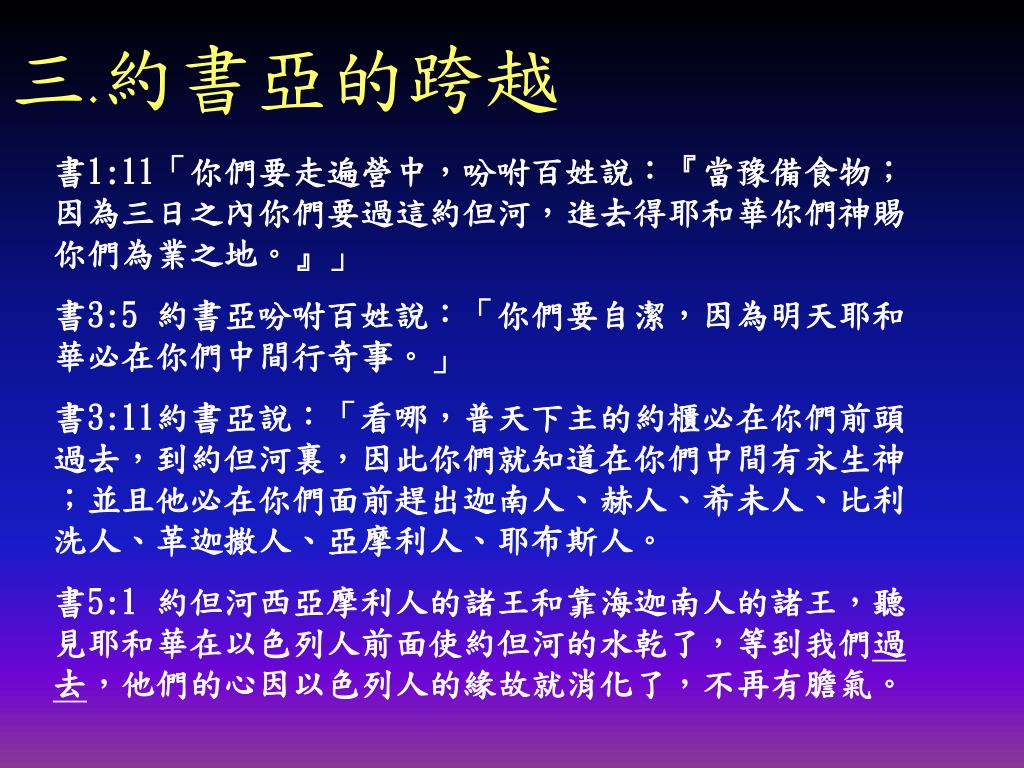 三.約書亞的跨越

書1:11「你們要走遍營中，吩咐百姓說：『當豫備食物；因為三日之內你們要過這約但河，進去得耶和華你們神賜你們為業之地。』」

書3:5 約書亞吩咐百姓說：「你們要自潔，因為明天耶和華必在你們中間行奇事。」

書3:11約書亞說：「看哪，普天下主的約櫃必在你們前頭過去，到約但河裏，因此你們就知道在你們中間有永生神；並且他必在你們面前趕出迦南人、赫人、希未人、比利洗人、革迦撒人、亞摩利人、耶布斯人。

書5:1 約但河西亞摩利人的諸王和靠海迦南人的諸王，聽見耶和華在以色列人前面使約但河的水乾了，等到我們過去，他們的心因以色列人的緣故就消化了，不再有膽氣。